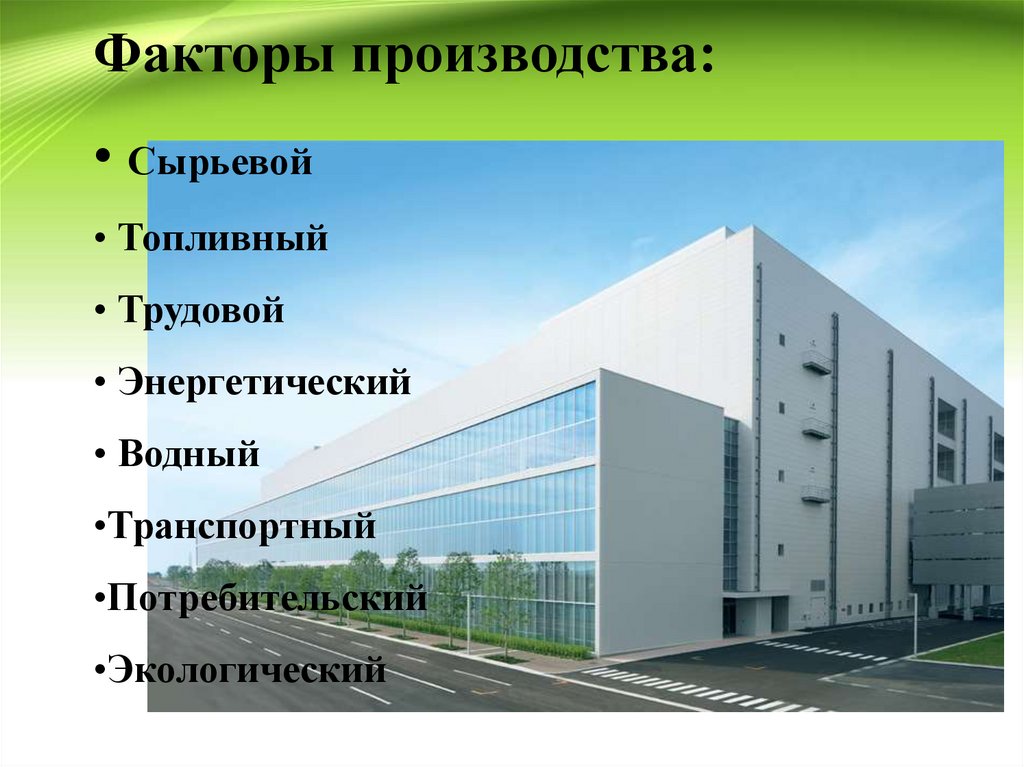 Факторы производства:

• Сырьевой

• Топливный

• Трудовой

• Энергетический

• Водный

•Транспортный

•Потребительский

•Экологический